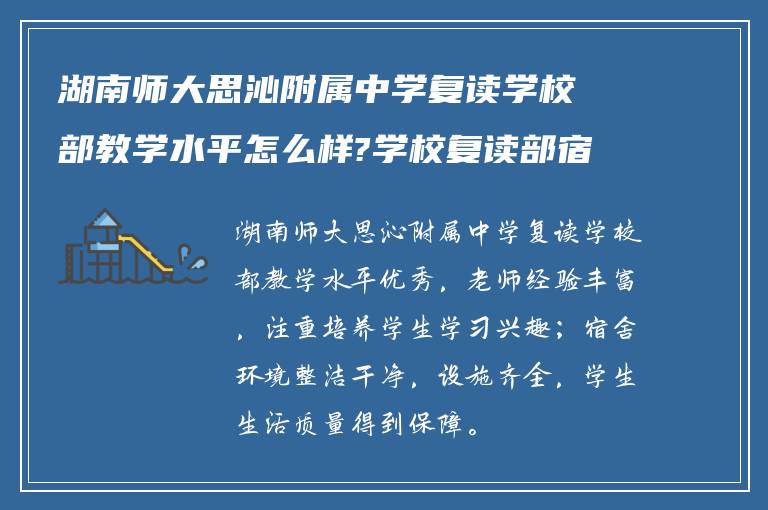 湖南师大思沁附属中学复读学校部教学水平怎么样?学校复读部宿

湖南师大思沁附属中学复读学校部教学水平优秀，老师经验丰富，注重培养学生学习兴趣；宿舍环境整洁干净，设施齐全，学生生活质量得到保障。